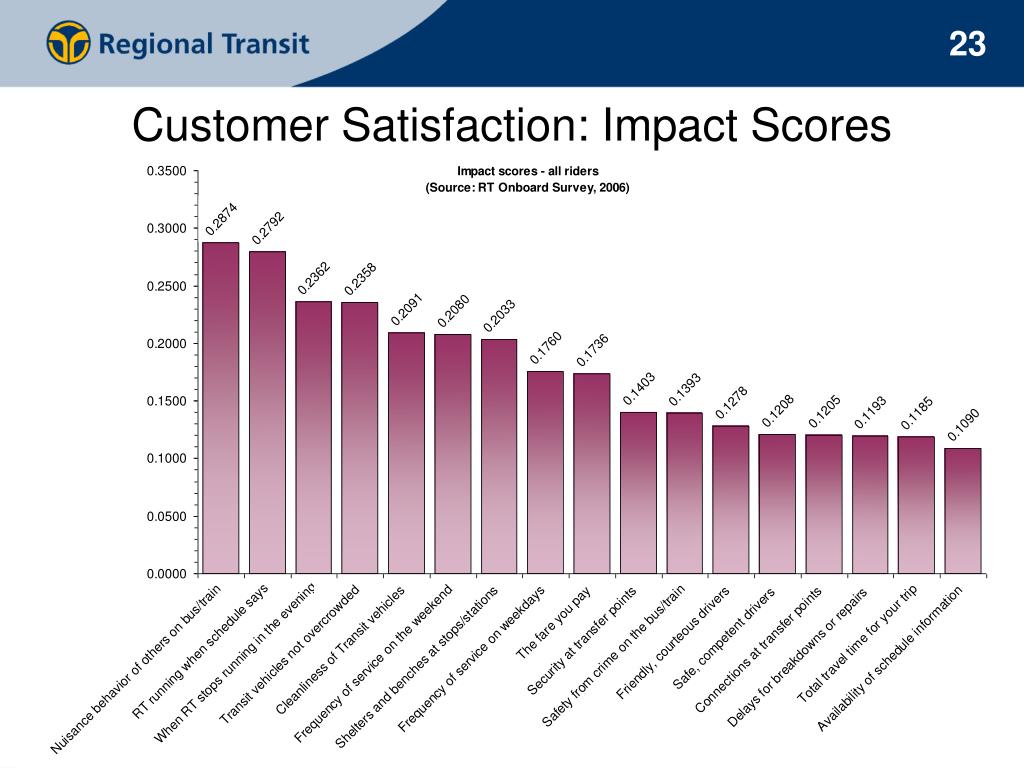 Regional Transit

23

Customer Satisfaction: Impact Scores

Impact scores - all riders
(Source: RT Onboard Survey, 2006)

0.3500
0.3000
0.2500
0.2000
0.1500
0.1000
0.0500
0.0000

0.2874
0.2792
0.2362
0.2358
0.2091
0.2080
0.2033
0.1760
0.1736
0.1403
0.1393
0.1278
0.1208
0.1205
0.1193
0.1185
0.1090

Nuisance behavior of others on bus/train
RT running when schedule says
When RT stops running in the evening
Transit vehicles not overcrowded
Cleanliness of Transit vehicles
Frequency of service on the weekend
Shelters and benches at stops/stations
Frequency of service on weekdays
The fare you pay
Security at transfer points
Safety from crime on the bus/train
Friendly, courteous drivers
Safe, competent drivers
Connections at transfer points
Delays for breakdowns or repairs
Total travel time for your trip
Availability of schedule information